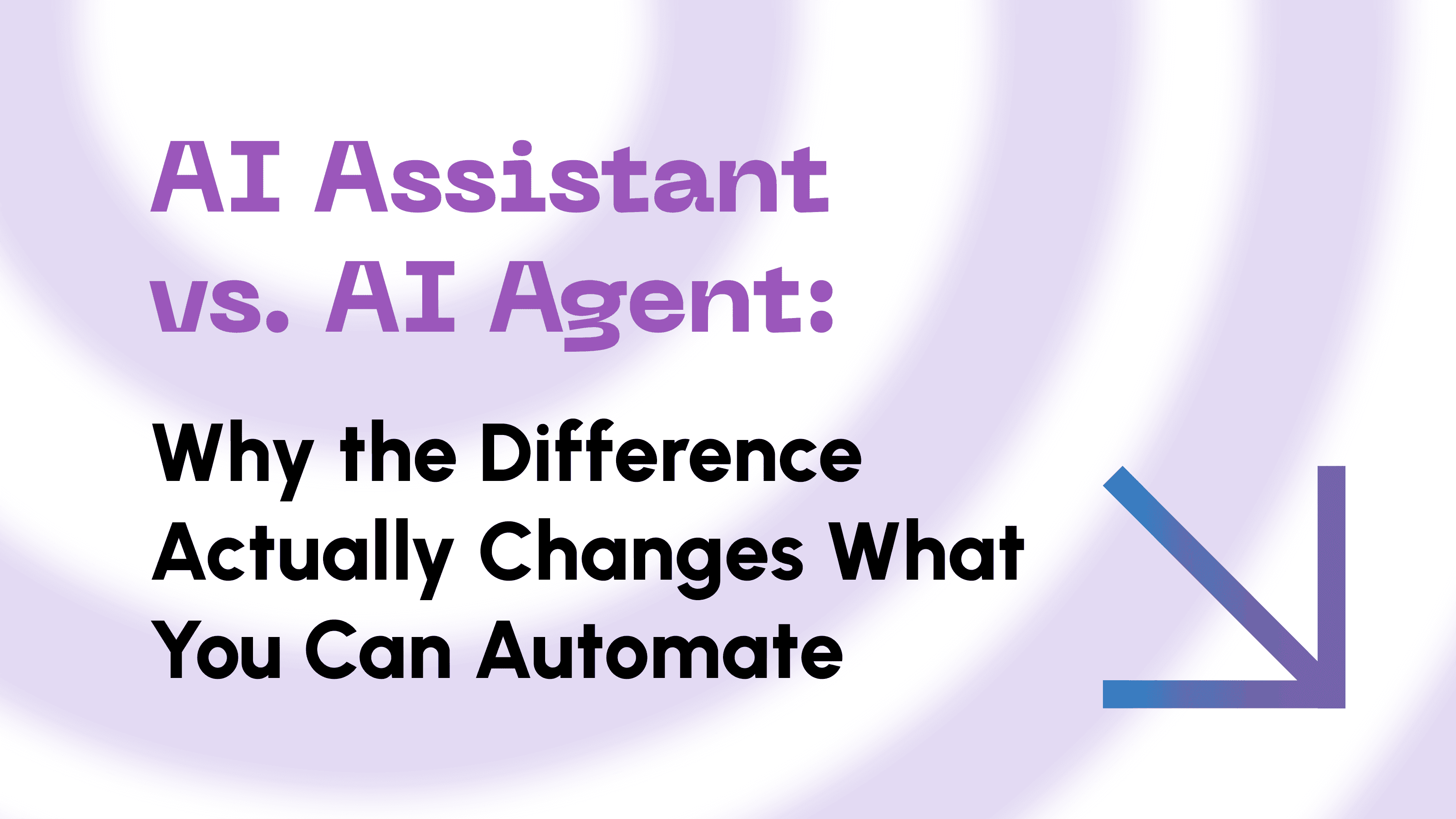 AI Assistant vs. AI Agent:

Why the Difference Actually Changes What You Can Automate